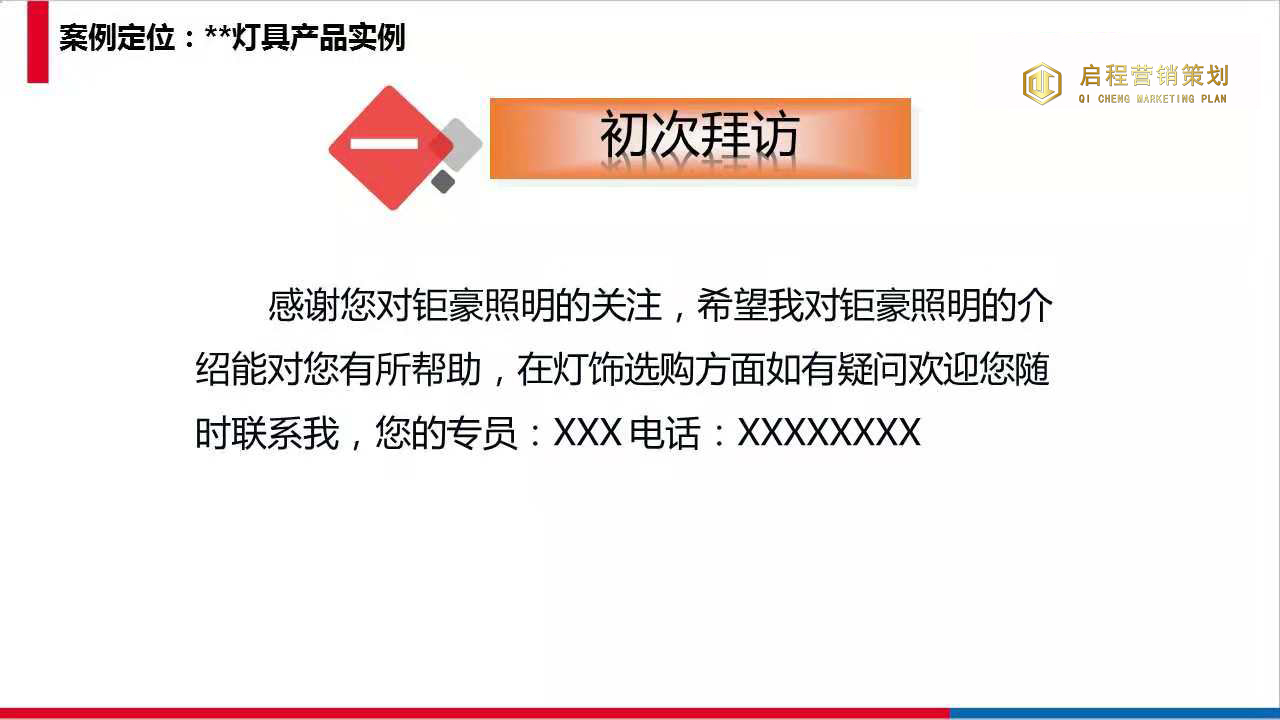 案例定位：**灯具产品实例

启程营销策划
QI CHENG MARKETING PLAN

一

初次拜访

感谢您对钜豪照明的关注，希望我对钜豪照明的介绍能对您有所帮助，在灯饰选购方面如有疑问欢迎您随时联系我，您的专员：XXX 电话：XXXXXXXX